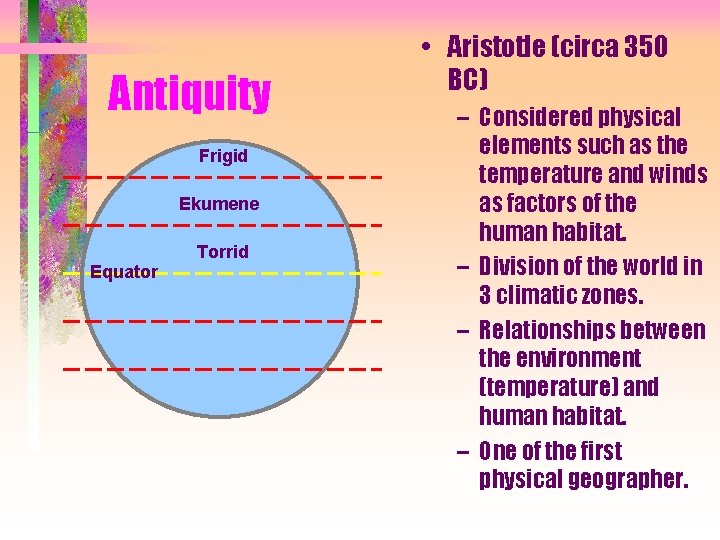 Antiquity

Frigid

Ekumene

Torrid

Equator

• Aristotle (circa 350 BC)
– Considered physical elements such as the temperature and winds as factors of the human habitat.
– Division of the world in 3 climatic zones.
– Relationships between the environment (temperature) and human habitat.
– One of the first physical geographer.